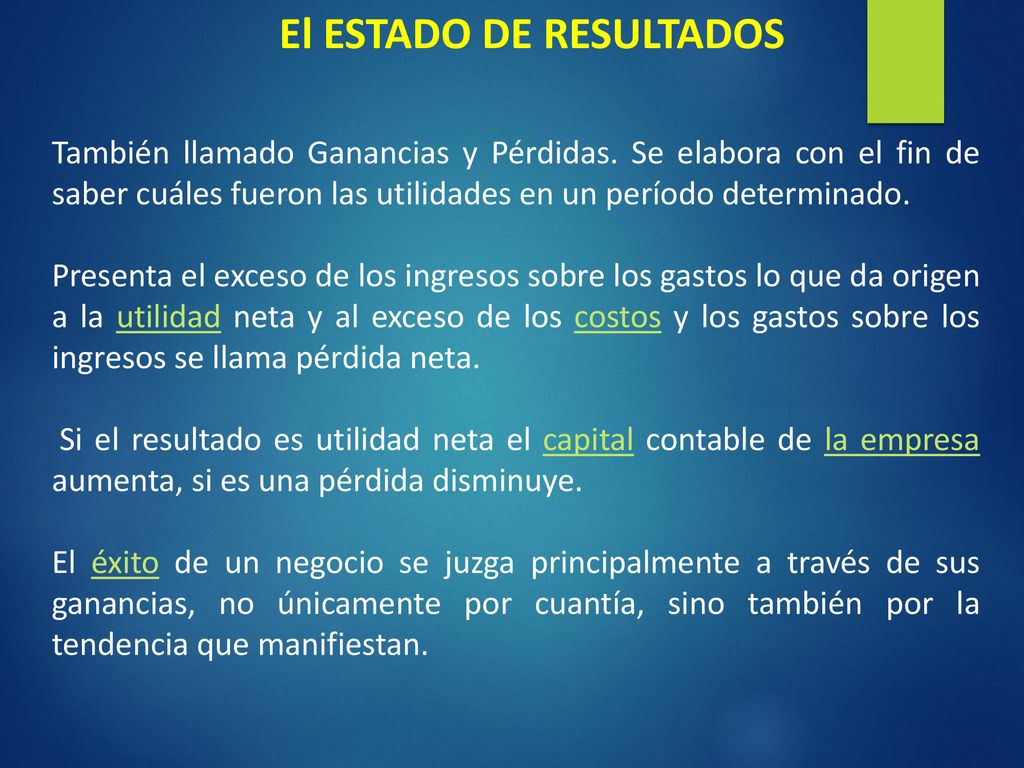 El ESTADO DE RESULTADOS

También llamado Ganancias y Pérdidas. Se elabora con el fin de saber cuáles fueron las utilidades en un período determinado.

Presenta el exceso de los ingresos sobre los gastos lo que da origen a la utilidad neta y al exceso de los costos y los gastos sobre los ingresos se llama pérdida neta.

Si el resultado es utilidad neta el capital contable de la empresa aumenta, si es una pérdida disminuye.

El éxito de un negocio se juzga principalmente a través de sus ganancias, no únicamente por cuantía, sino también por la tendencia que manifiestan.